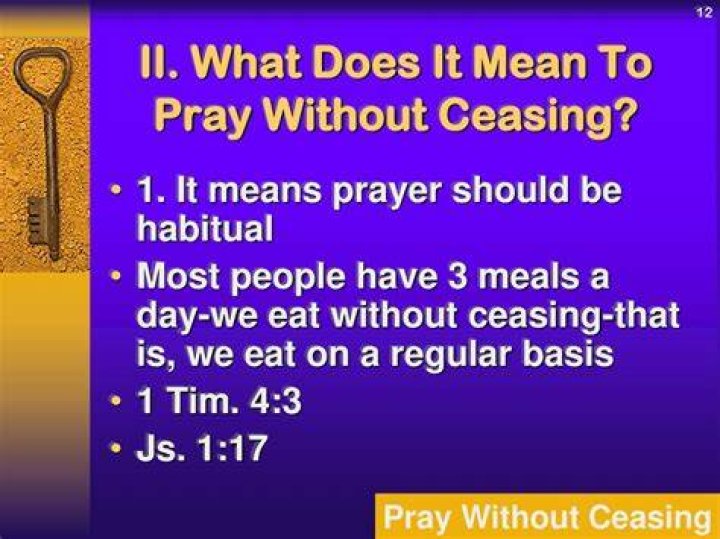 12

II. What Does It Mean To Pray Without Ceasing?

• 1. It means prayer should be habitual
• Most people have 3 meals a day-we eat without ceasing-that is, we eat on a regular basis
• 1 Tim. 4:3
• Js. 1:17

Pray Without Ceasing